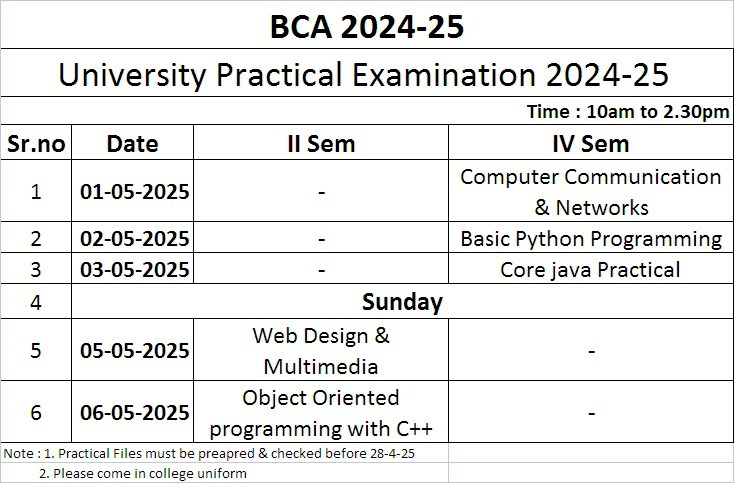 BCA 2024-25

University Practical Examination 2024-25

Time : 10am to 2.30pm

| Sr.no | Date | II Sem | IV Sem |
|---|---|---|---|
| 1 | 01-05-2025 | - | Computer Communication & Networks |
| 2 | 02-05-2025 | - | Basic Python Programming |
| 3 | 03-05-2025 | - | Core java Practical |
| 4 | Sunday | | |
| 5 | 05-05-2025 | Web Design & Multimedia | - |
| 6 | 06-05-2025 | Object Oriented programming with C++ | - |

Note : 1. Practical Files must be preapred & checked before 28-4-25

2. Please come in college uniform